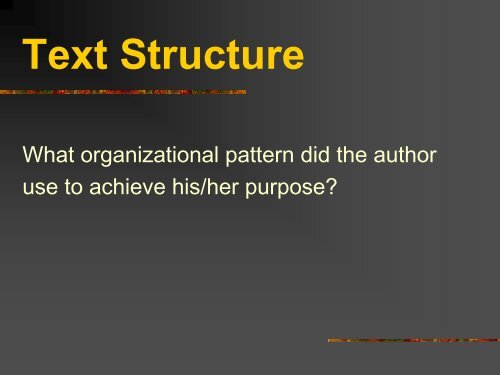 Text Structure

What organizational pattern did the author use to achieve his/her purpose?